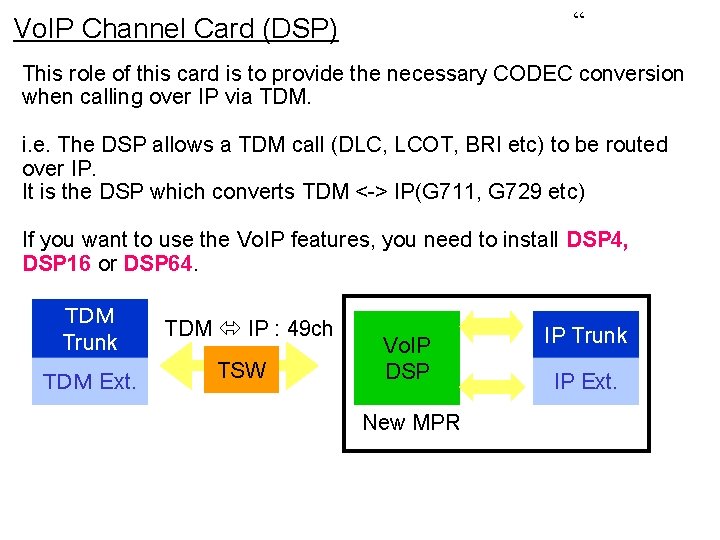 VoIP Channel Card (DSP)

“

This role of this card is to provide the necessary CODEC conversion when calling over IP via TDM.

i.e. The DSP allows a TDM call (DLC, LCOT, BRI etc) to be routed over IP.
It is the DSP which converts TDM <-> IP(G711, G729 etc)

If you want to use the VoIP features, you need to install DSP4, DSP16 or DSP64.

TDM Trunk

TDM Ext.

TDM ⇔ IP : 49ch

TSW

VoIP DSP

New MPR

IP Trunk

IP Ext.